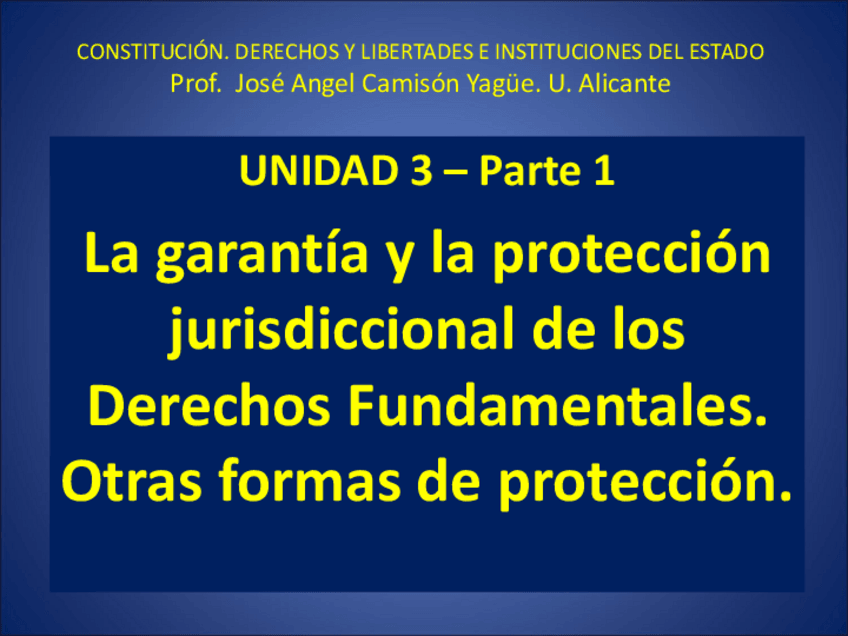 CONSTITUCIÓN. DERECHOS Y LIBERTADES E INSTITUCIONES DEL ESTADO
Prof. José Angel Camisón Yagüe. U. Alicante

UNIDAD 3 – Parte 1

La garantía y la protección jurisdiccional de los Derechos Fundamentales. Otras formas de protección.